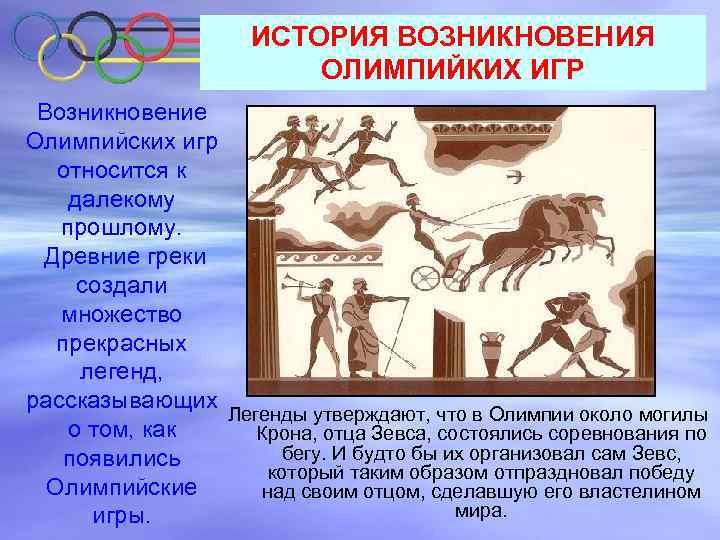 ИСТОРИЯ ВОЗНИКНОВЕНИЯ ОЛИМПИЙКИХ ИГР

Возникновение Олимпийских игр относится к далекому прошлому. Древние греки создали множество прекрасных легенд, рассказывающих о том, как появились Олимпийские игры.

Легенды утверждают, что в Олимпии около могилы Крона, отца Зевса, состоялись соревнования по бегу. И будто бы их организовал сам Зевс, который таким образом отпраздновал победу над своим отцом, сделавшую его властелином мира.